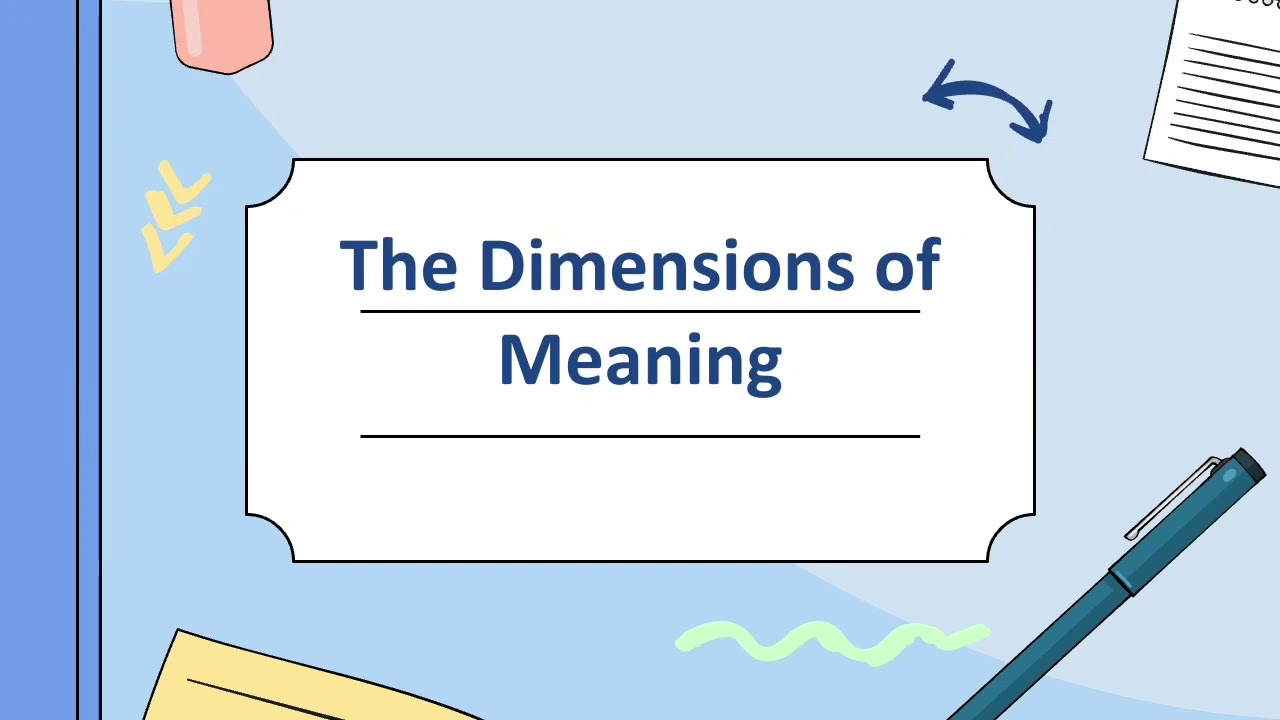 The Dimensions of Meaning